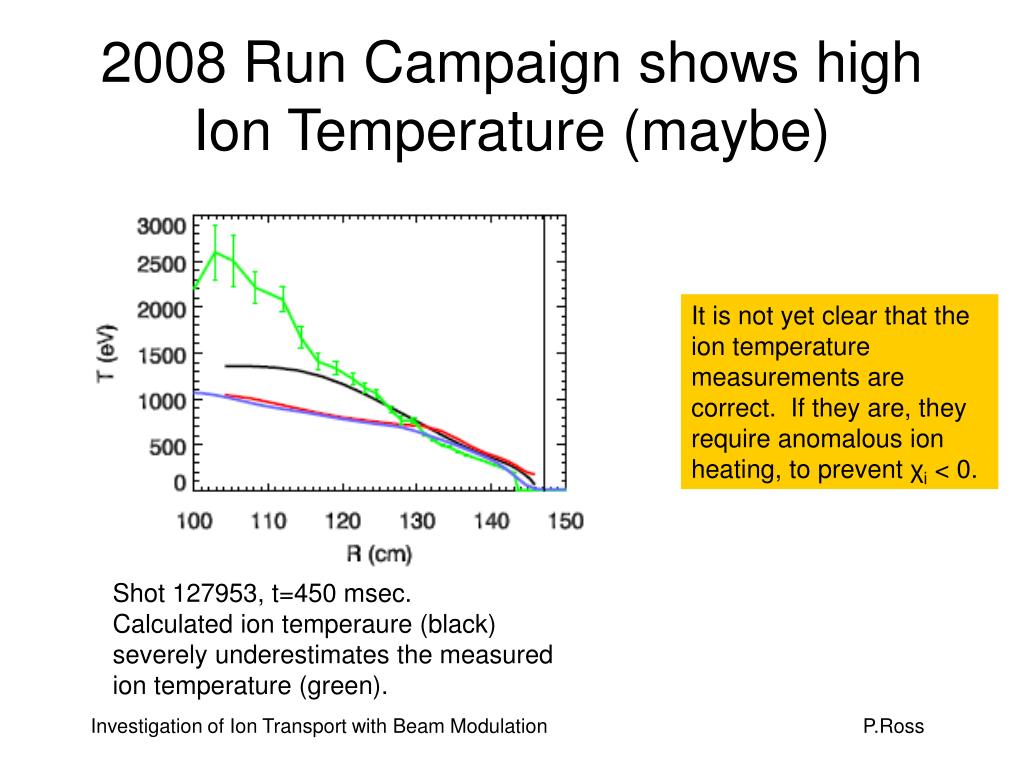 2008 Run Campaign shows high Ion Temperature (maybe)

3000
2500
2000
1500
1000
500
0
T (eV)
100 110 120 130 140 150
R (cm)

It is not yet clear that the ion temperature measurements are correct. If they are, they require anomalous ion heating, to prevent $\chi_i < 0$.

Shot 127953, t=450 msec.
Calculated ion temperaure (black) severely underestimates the measured ion temperature (green).

Investigation of Ion Transport with Beam Modulation

P.Ross